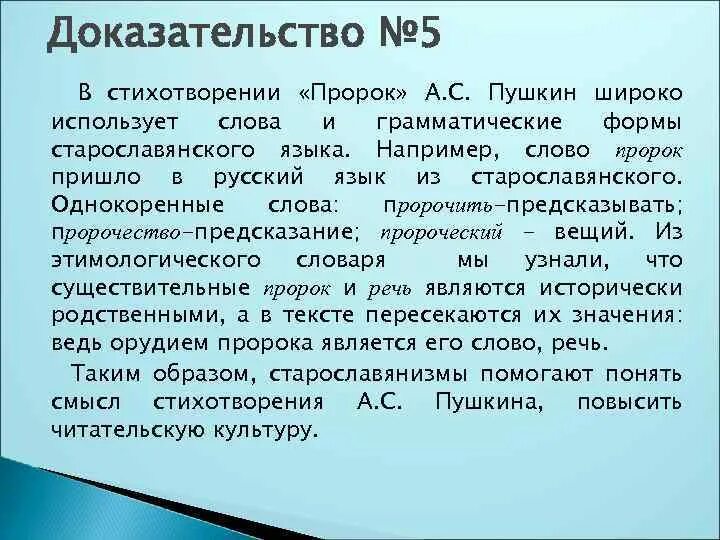 Доказательство №5

В стихотворении «Пророк» А.С. Пушкин широко использует слова и грамматические формы старославянского языка. Например, слово пророк пришло в русский язык из старославянского. Однокоренные слова: пророчить–предсказывать; пророчество–предсказание; пророческий – вещий. Из этимологического словаря мы узнали, что существительные пророк и речь являются исторически родственными, а в тексте пересекаются их значения: ведь орудием пророка является его слово, речь.

Таким образом, старославянизмы помогают понять смысл стихотворения А.С. Пушкина, повысить читательскую культуру.